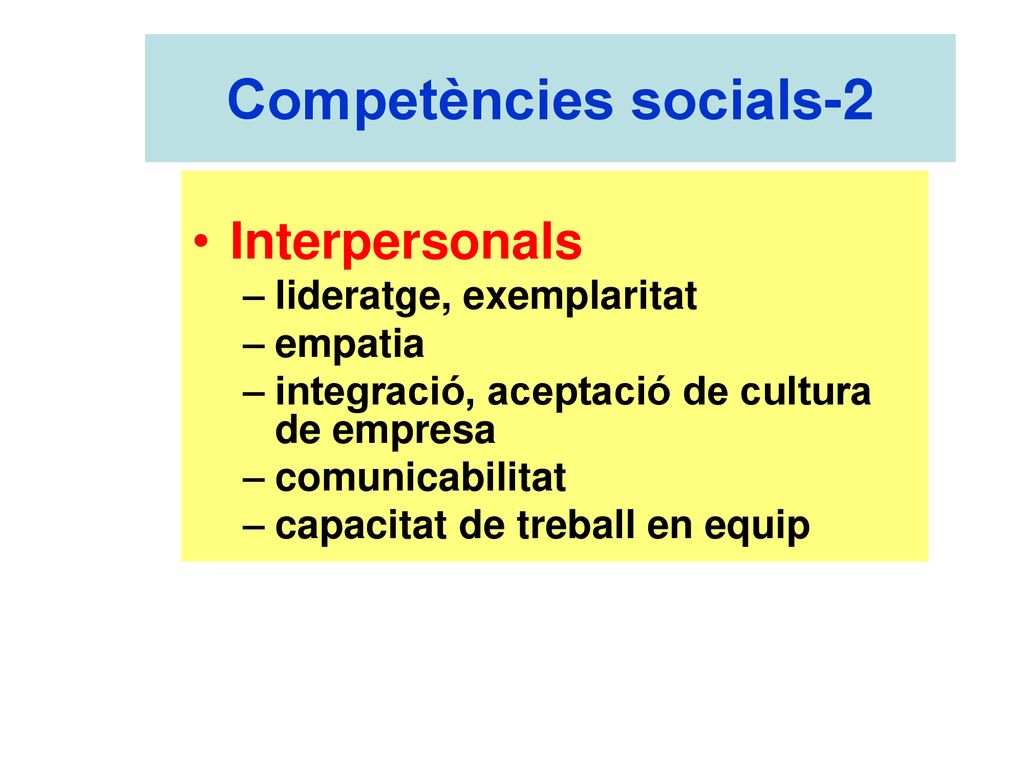 Competències socials-2

• Interpersonals
– lideratge, exemplaritat
– empatia
– integració, aceptació de cultura de empresa
– comunicabilitat
– capacitat de treball en equip